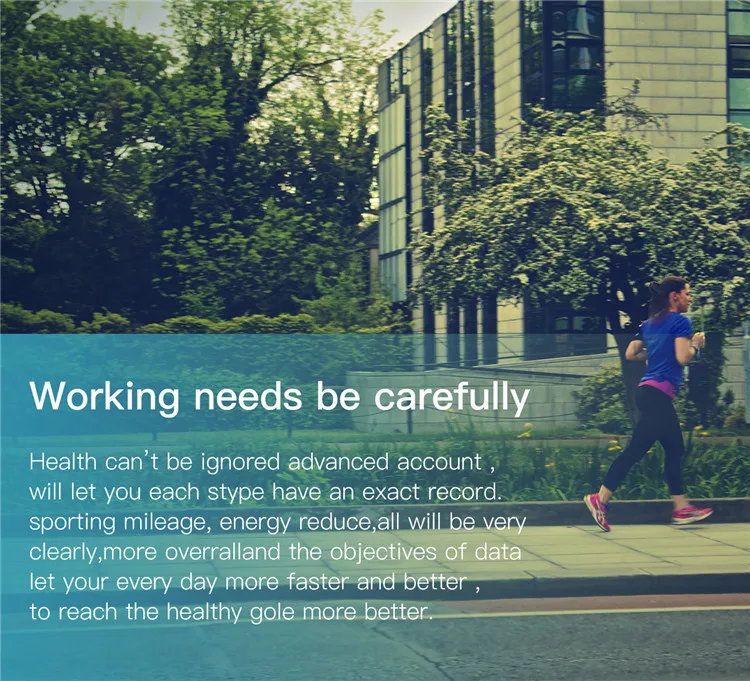 Working needs be carefully

Health can't be ignored advanced account , will let you each stype have an exact record. sporting mileage, energy reduce,all will be very clearly,more overralland the objectives of data let your every day more faster and better , to reach the healthy gole more better.